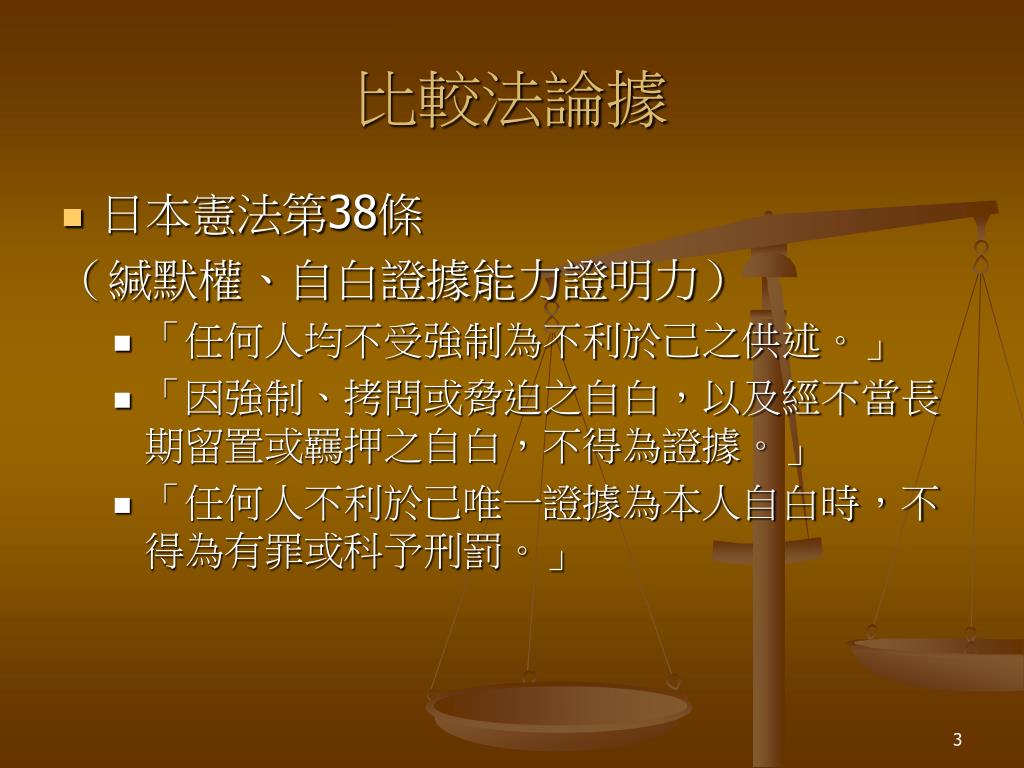 比較法論據

日本憲法第38條
（緘默權、自白證據能力證明力）

「任何人均不受強制為不利於己之供述。」

「因強制、拷問或脅迫之自白，以及經不當長期留置或羈押之自白，不得為證據。」

「任何人不利於己唯一證據為本人自白時，不得為有罪或科予刑罰。」

3